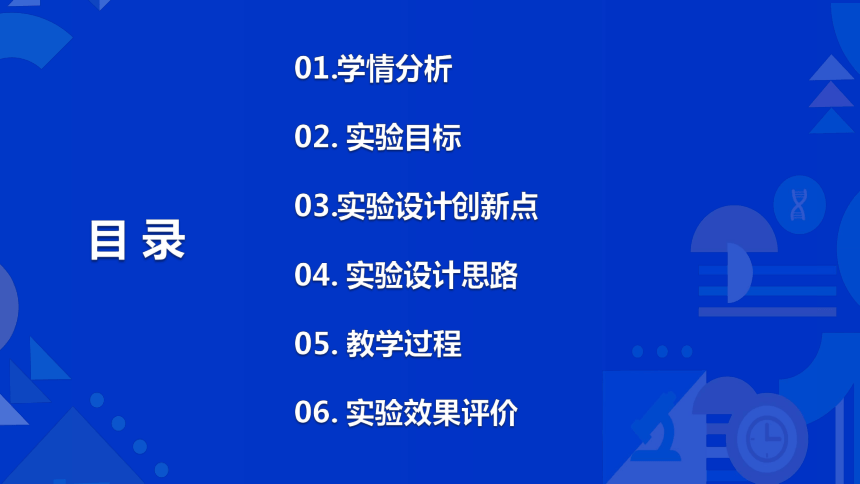 目 录

01.学情分析

02. 实验目标

03.实验设计创新点

04. 实验设计思路

05. 教学过程

06. 实验效果评价